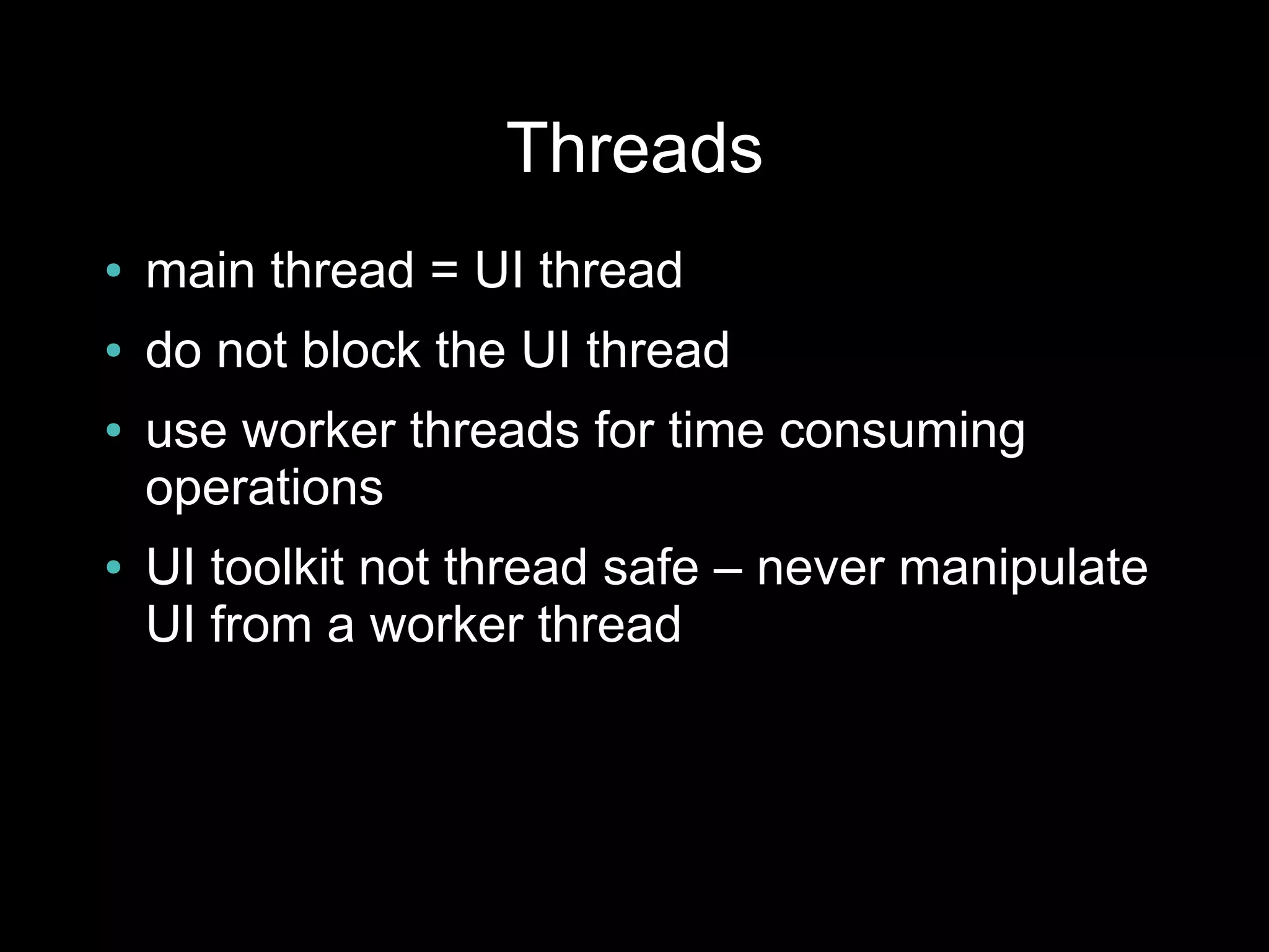 Threads

• main thread = UI thread
• do not block the UI thread
• use worker threads for time consuming operations
• UI toolkit not thread safe – never manipulate UI from a worker thread